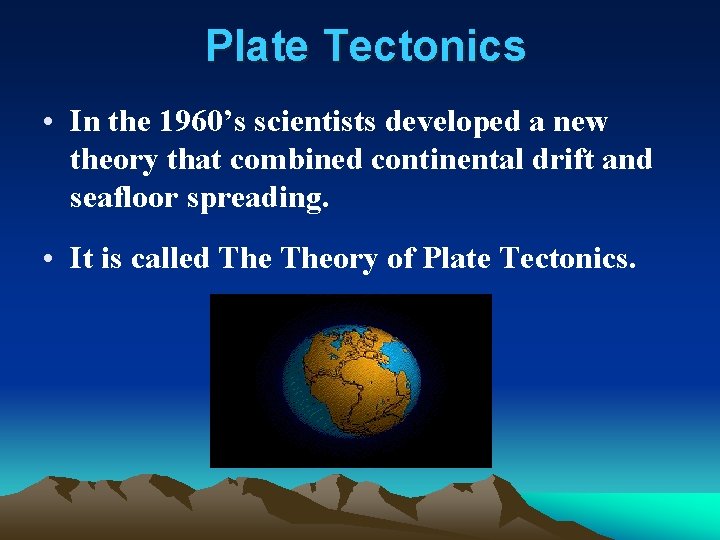 Plate Tectonics

• In the 1960's scientists developed a new theory that combined continental drift and seafloor spreading.

• It is called The Theory of Plate Tectonics.